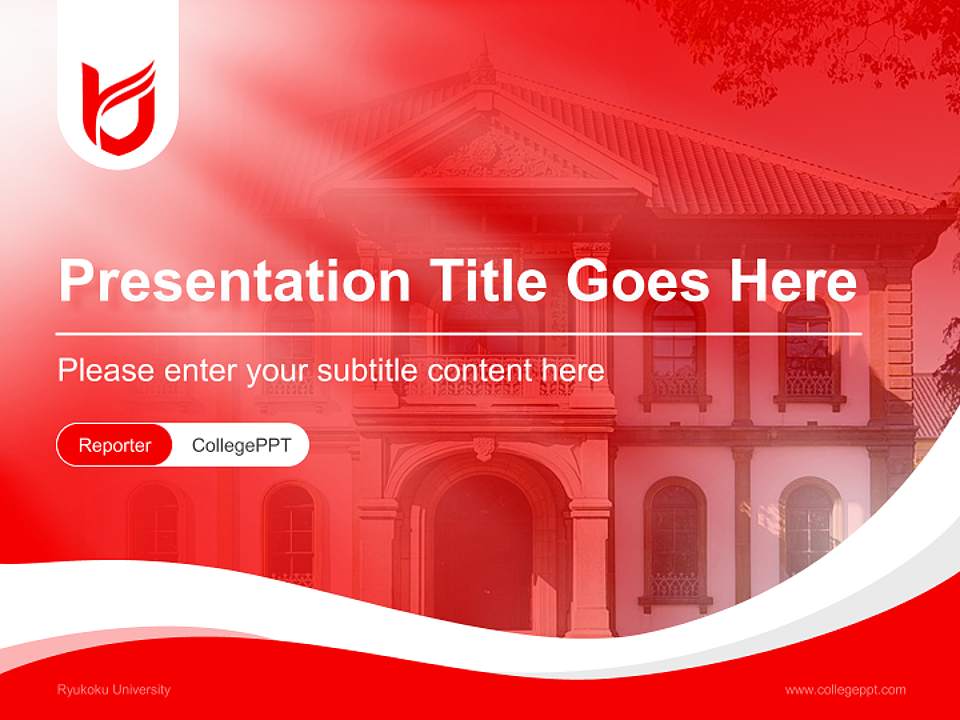 Presentation Title Goes Here

Please enter your subtitle content here

Reporter CollegePPT

Ryukoku University

www.collegeppt.com